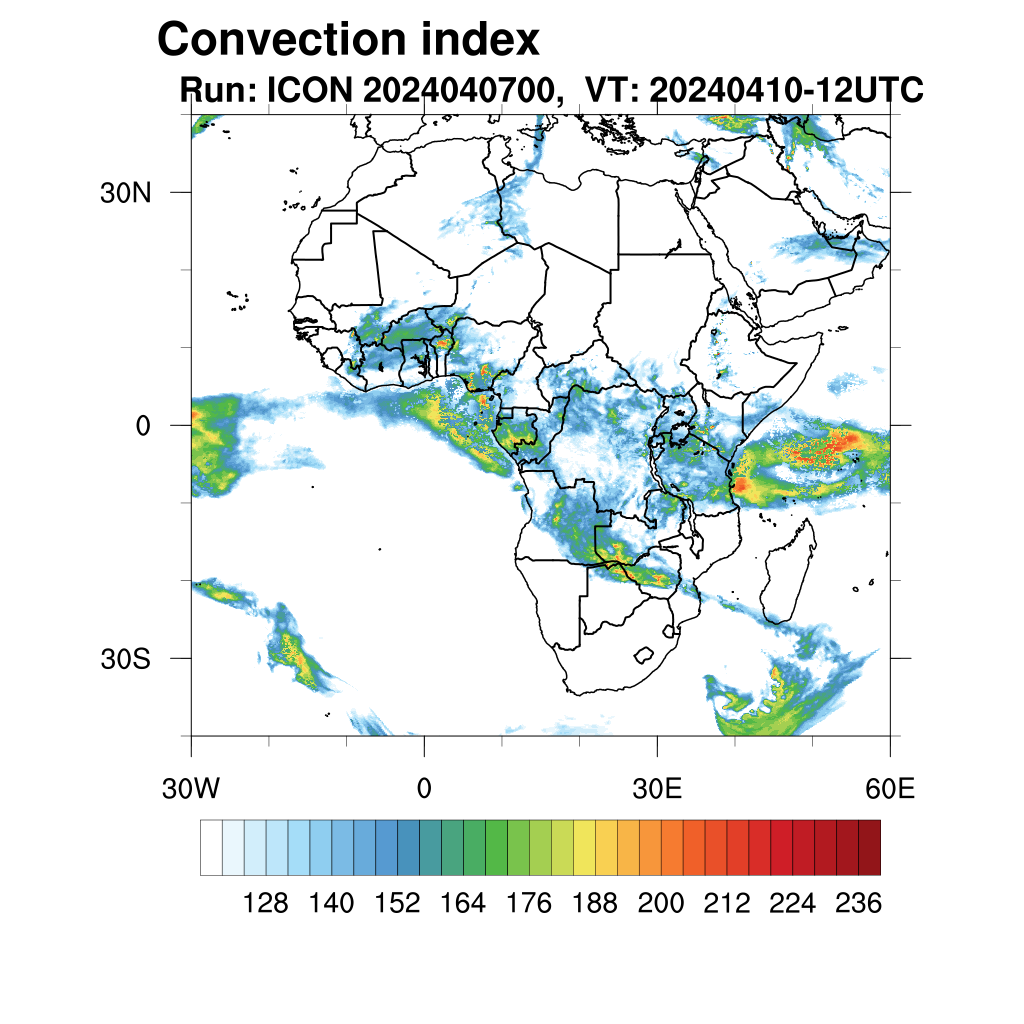 Convection index
Run: ICON 2024040700, VT: 20240410-12UTC

30N
0
30S

30W
0
30E
60E

128 140 152 164 176 188 200 212 224 236